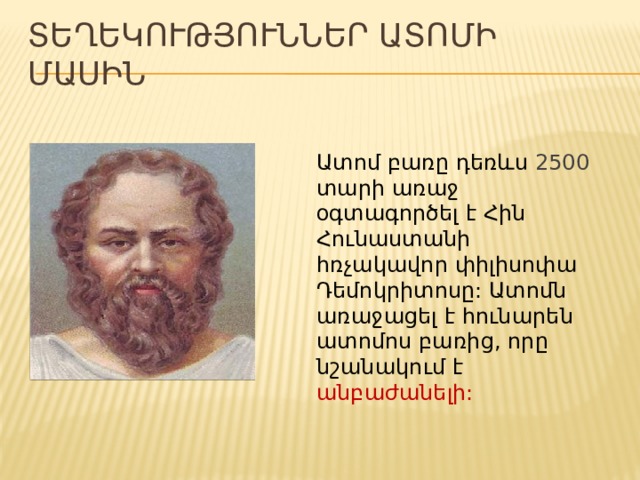 ՏԵՂԵԿՈՒԹՅՈՒՆՆԵՐ ԱՏՈՄԻ ՄԱՍԻՆ

Ատոմ բառը դեռևս 2500 տարի առաջ օգտագործել է Հին Հունաստանի հռչակավոր փիլիսոփա Դեմոկրիտոսը: Ատոմն առաջացել է հունարեն ատոմոս բառից, որը նշանակում է անբաժանելի: